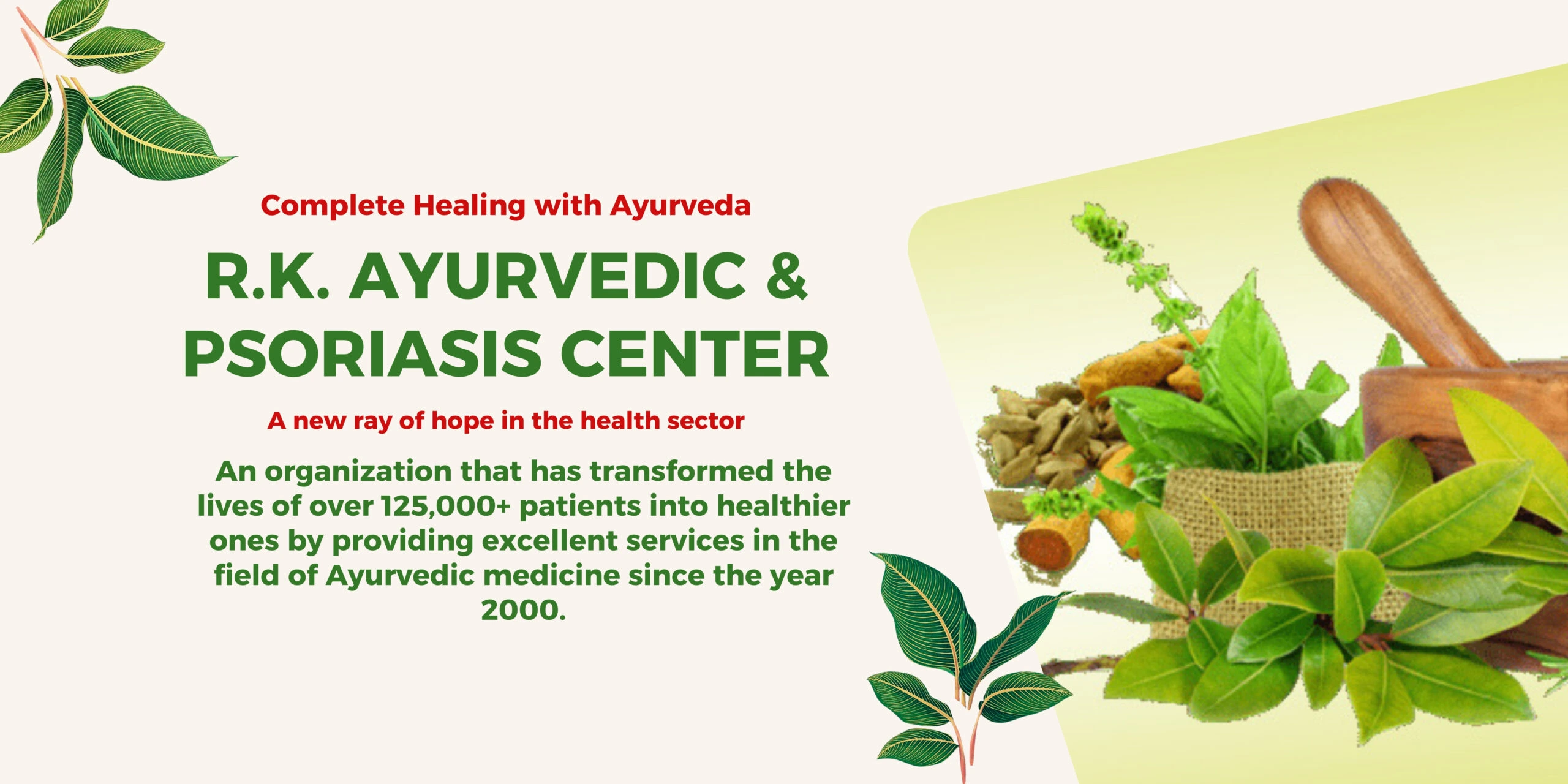 Complete Healing with Ayurveda

R.K. AYURVEDIC & PSORIASIS CENTER

A new ray of hope in the health sector

An organization that has transformed the lives of over 125,000+ patients into healthier ones by providing excellent services in the field of Ayurvedic medicine since the year 2000.